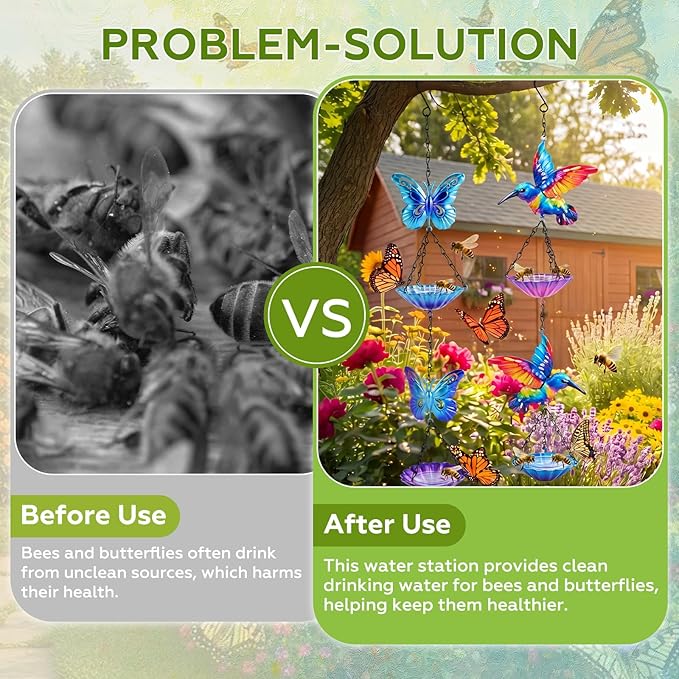 PROBLEM-SOLUTION

VS

Before Use

Bees and butterflies often drink from unclean sources, which harms their health.

After Use

This water station provides clean drinking water for bees and butterflies, helping keep them healthier.